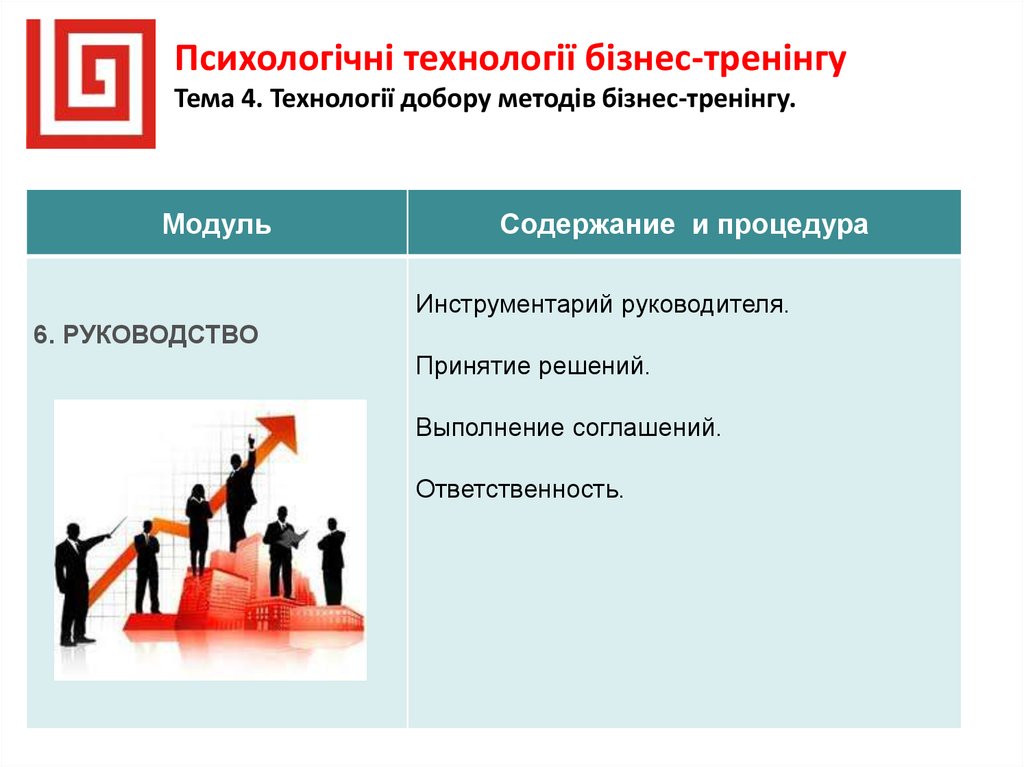 Психологічні технології бізнес-тренінгу
Тема 4. Технології добору методів бізнес-тренінгу.

| Модуль | Содержание  и процедура |
|---|---|
| 6. РУКОВОДСТВО | Инструментарий руководителя.<br><br>Принятие решений.<br><br>Выполнение соглашений.<br><br>Ответственность. |